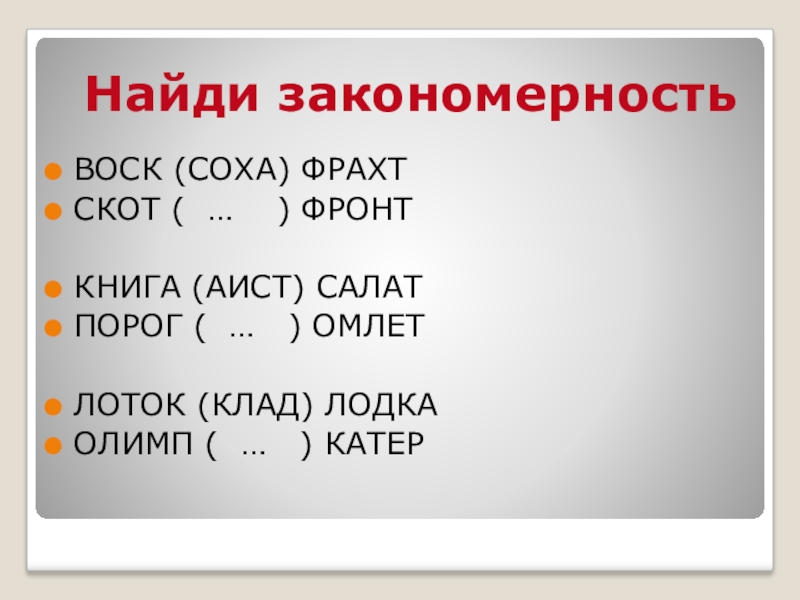 Найди закономерность

ВОСК (СОХА) ФРАХТ
СКОТ ( … ) ФРОНТ

КНИГА (АИСТ) САЛАТ
ПОРОГ ( … ) ОМЛЕТ

ЛОТОК (КЛАД) ЛОДКА
ОЛИМП ( … ) КАТЕР